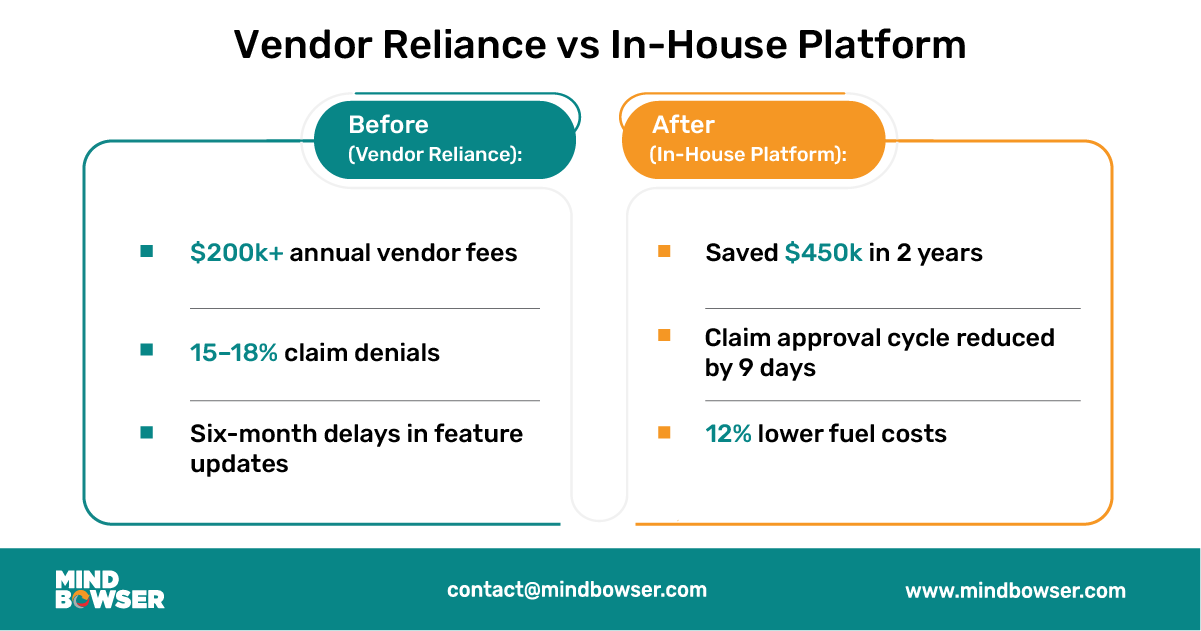 Vendor Reliance vs In-House Platform

Before
(Vendor Reliance):

$200k+ annual vendor fees

15–18% claim denials

Six-month delays in feature updates

After
(In-House Platform):

Saved $450k in 2 years

Claim approval cycle reduced by 9 days

12% lower fuel costs

MIND BOWSER

contact@mindbowser.com

www.mindbowser.com